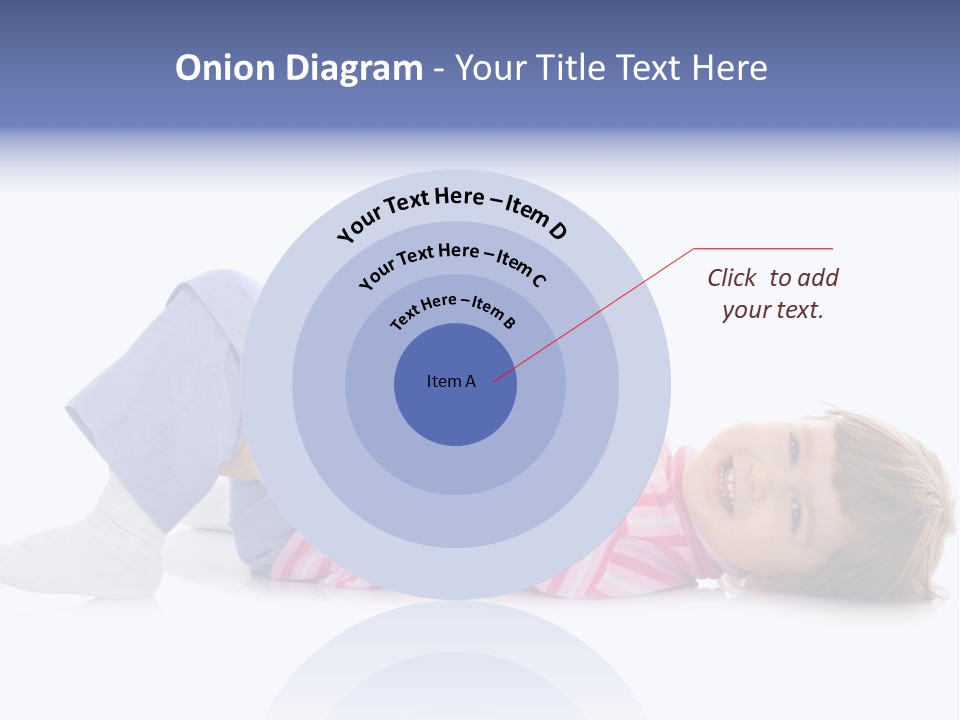 Onion Diagram - Your Title Text Here

Your Text Here – Item D

Your Text Here – Item C

Text Here – Item B

Item A

Click to add your text.